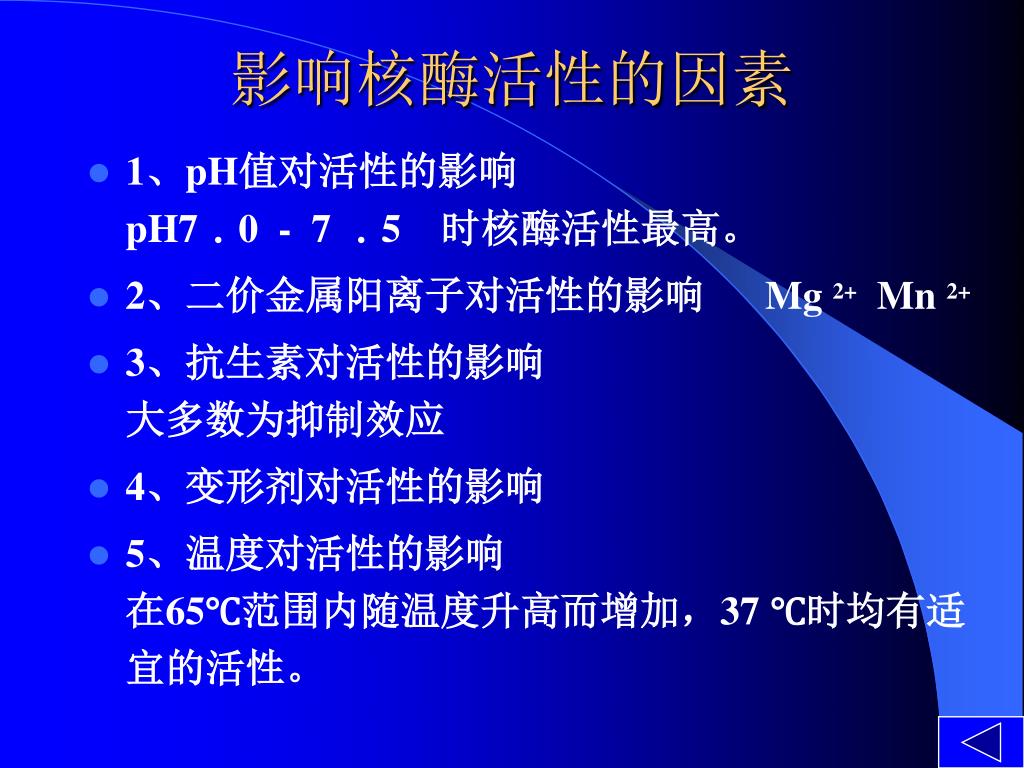 影响核酶活性的因素

1、pH值对活性的影响
pH7．0 - 7 ．5 时核酶活性最高。

2、二价金属阳离子对活性的影响 $Mg^{2+}$ $Mn^{2+}$

3、抗生素对活性的影响
大多数为抑制效应

4、变形剂对活性的影响

5、温度对活性的影响
在65℃范围内随温度升高而增加，37 ℃时均有适宜的活性。